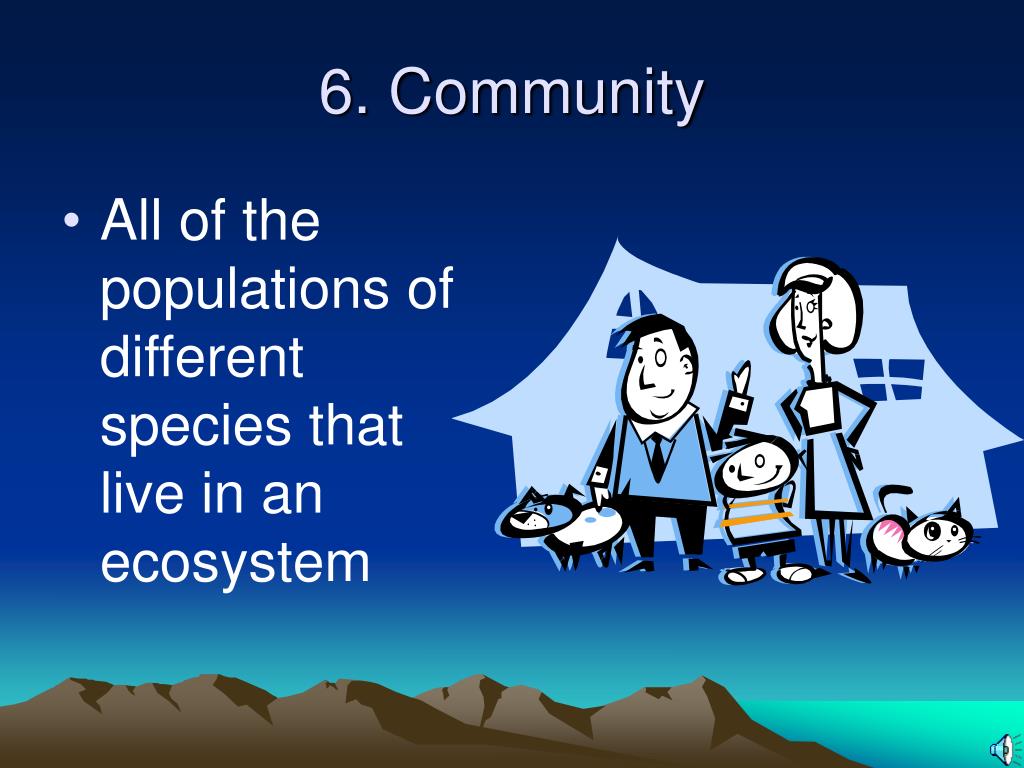 6. Community

• All of the populations of different species that live in an ecosystem